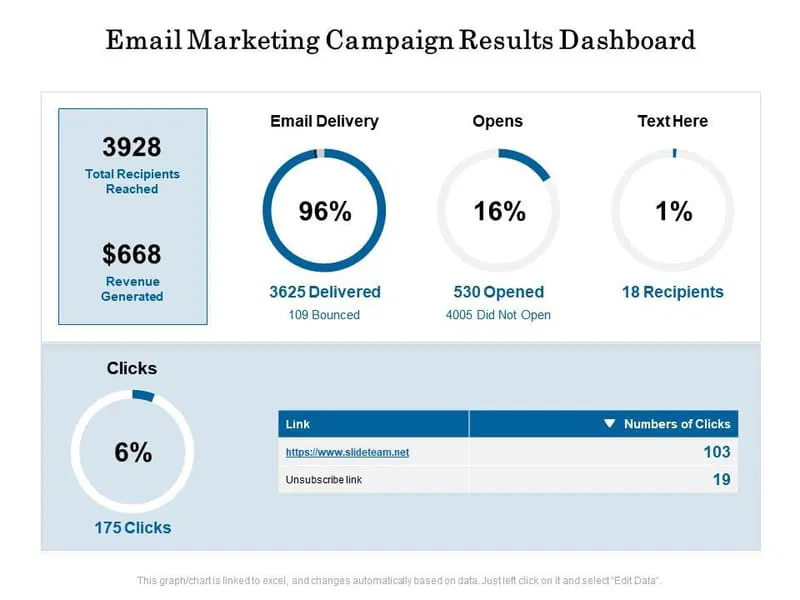 Email Marketing Campaign Results Dashboard

3928
Total Recipients Reached

$668
Revenue Generated

Email Delivery

96%

3625 Delivered
109 Bounced

Opens

16%

530 Opened
4005 Did Not Open

Text Here

1%

18 Recipients

Clicks

6%

175 Clicks

| Link | ▼ Numbers of Clicks |
|---|---|
| https://www.slideteam.net | 103 |
| Unsubscribe link | 19 |

This graph/chart is linked to excel, and changes automatically based on data. Just left click on it and select "Edit Data".